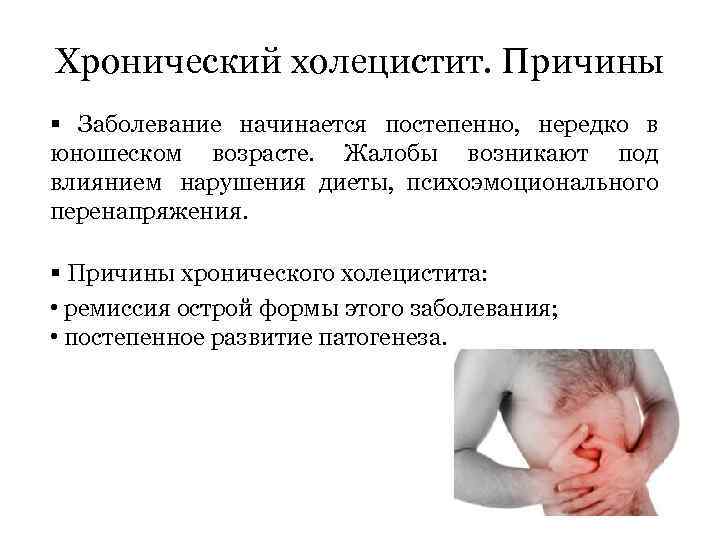 Хронический холецистит. Причины

▪ Заболевание начинается постепенно, нередко в юношеском возрасте. Жалобы возникают под влиянием нарушения диеты, психоэмоционального перенапряжения.

▪ Причины хронического холецистита:
• ремиссия острой формы этого заболевания;
• постепенное развитие патогенеза.